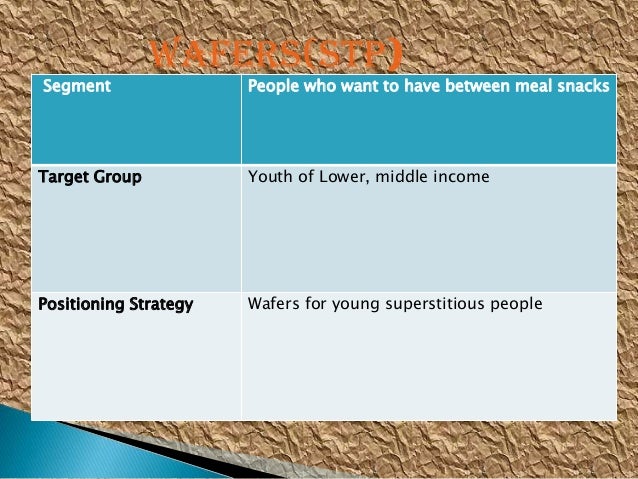 WAFERS(STP)

| Segment | People who want to have between meal snacks |
|---|---|
| Target Group | Youth of Lower, middle income |
| Positioning Strategy | Wafers for young superstitious people |